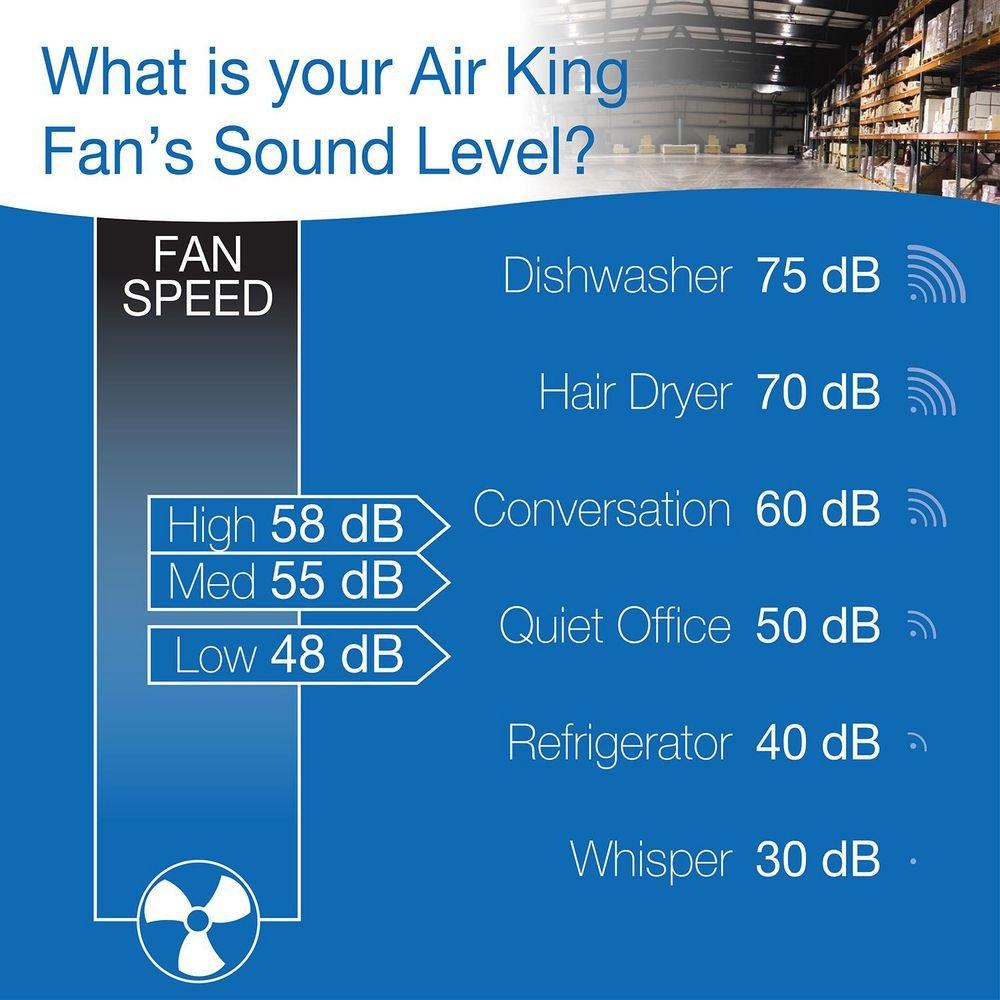 What is your Air King Fan's Sound Level?

FAN SPEED

High 58 dB
Med 55 dB
Low 48 dB

Dishwasher 75 dB
Hair Dryer 70 dB
Conversation 60 dB
Quiet Office 50 dB
Refrigerator 40 dB
Whisper 30 dB